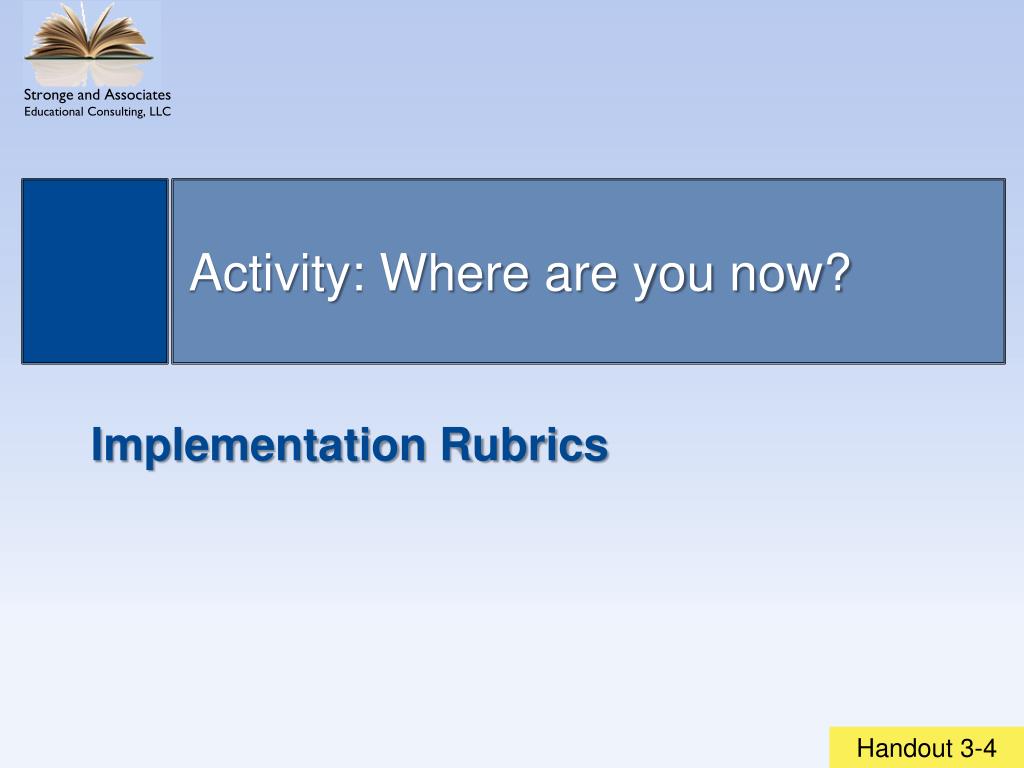 Stronge and Associates
Educational Consulting, LLC

Activity: Where are you now?

Implementation Rubrics

Handout 3-4